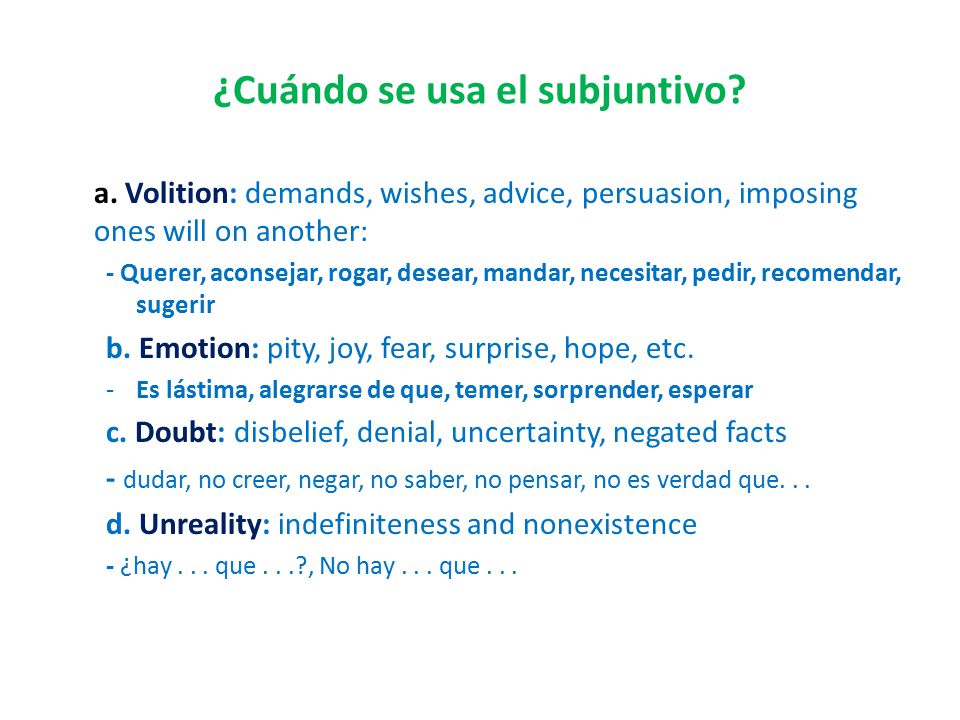 ¿Cuándo se usa el subjuntivo?

a. Volition: demands, wishes, advice, persuasion, imposing ones will on another:

- Querer, aconsejar, rogar, desear, mandar, necesitar, pedir, recomendar, sugerir

b. Emotion: pity, joy, fear, surprise, hope, etc.

- Es lástima, alegrarse de que, temer, sorprender, esperar

c. Doubt: disbelief, denial, uncertainty, negated facts

- dudar, no creer, negar, no saber, no pensar, no es verdad que. . .

d. Unreality: indefiniteness and nonexistence

- ¿hay . . . que . . .?, No hay . . . que . . .